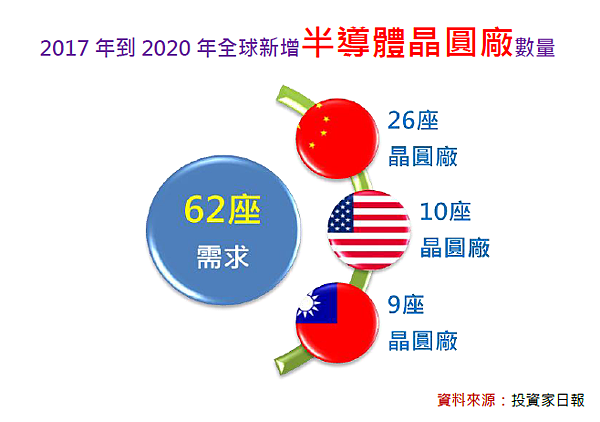 2017 年到 2020 年全球新增半導體晶圓廠數量

62座
需求

26座
晶圓廠

10座
晶圓廠

9座
晶圓廠

資料來源：投資家日報